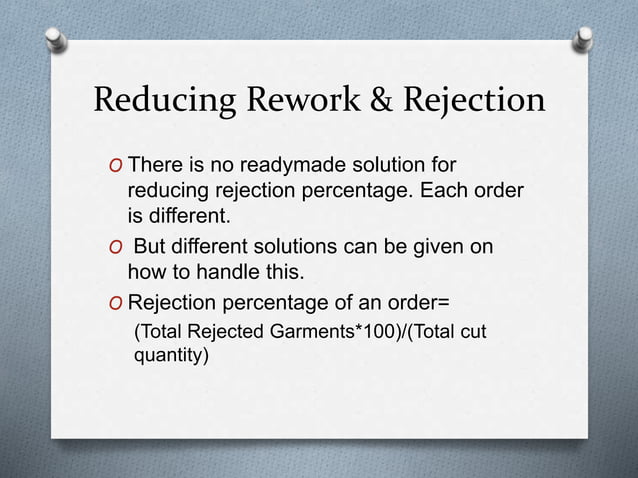 Reducing Rework & Rejection

O There is no readymade solution for reducing rejection percentage. Each order is different.

O But different solutions can be given on how to handle this.

O Rejection percentage of an order=
(Total Rejected Garments*100)/(Total cut quantity)